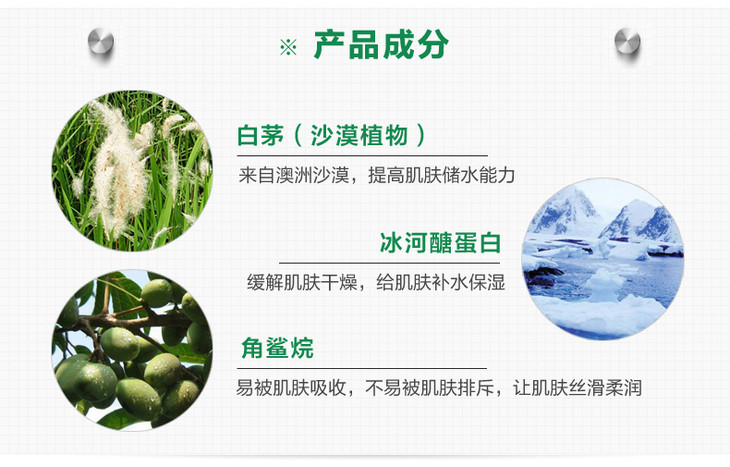 ※ 产品成分

白茅（沙漠植物）

来自澳洲沙漠，提高肌肤储水能力

冰河醣蛋白

缓解肌肤干燥，给肌肤补水保湿

角鲨烷

易被肌肤吸收，不易被肌肤排斥，让肌肤丝滑柔润